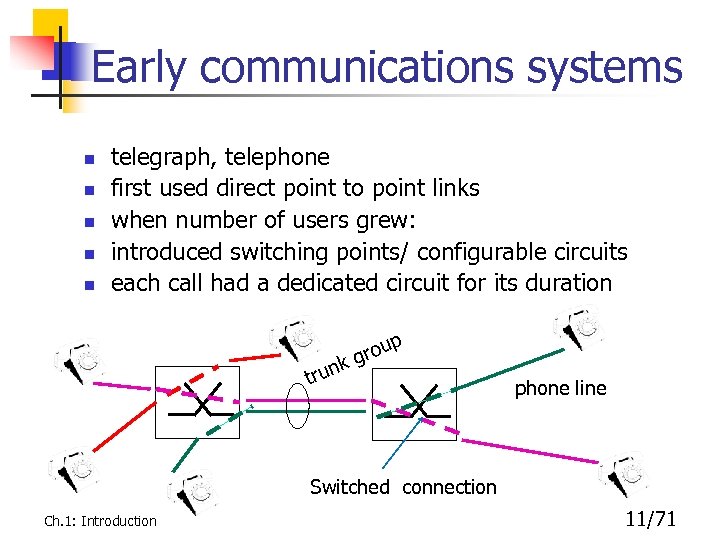 Early communications systems

- telegraph, telephone
- first used direct point to point links
- when number of users grew:
- introduced switching points/ configurable circuits
- each call had a dedicated circuit for its duration

trunk group

phone line

Switched connection

Ch.1: Introduction

11/71